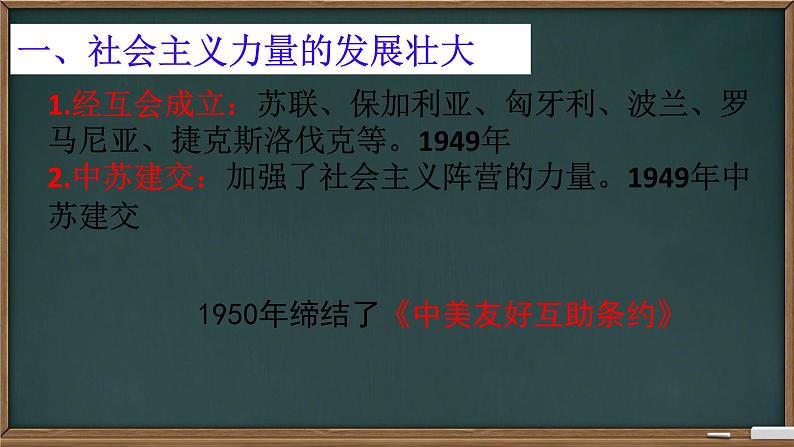 一、社会主义力量的发展壮大

1.经互会成立：苏联、保加利亚、匈牙利、波兰、罗马尼亚、捷克斯洛伐克等。1949年

2.中苏建交：加强了社会主义阵营的力量。1949年中苏建交

1950年缔结了《中美友好互助条约》